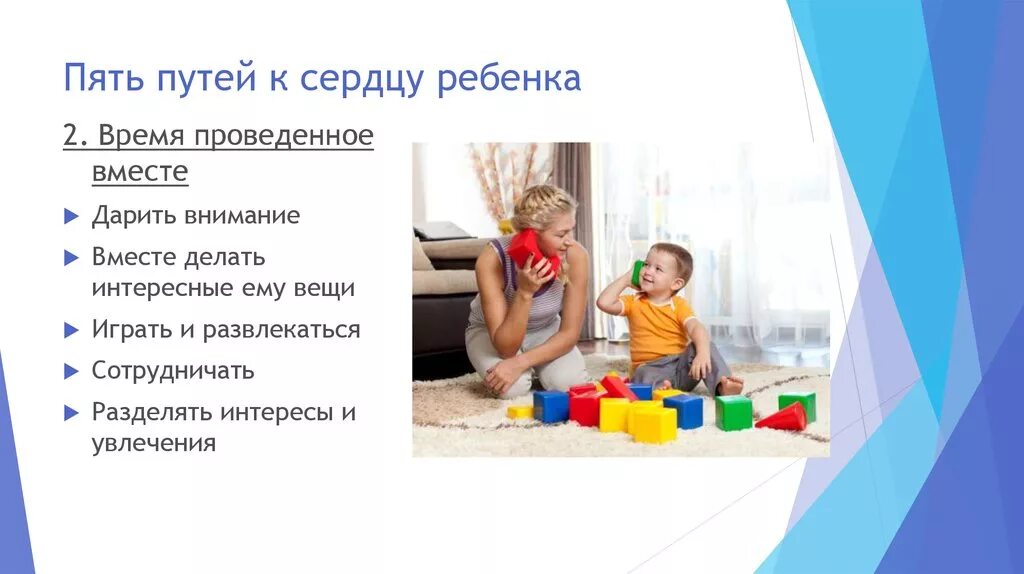 Пять путей к сердцу ребенка

2. Время проведенное вместе

Дарить внимание

Вместе делать интересные ему вещи

Играть и развлекаться

Сотрудничать

Разделять интересы и увлечения